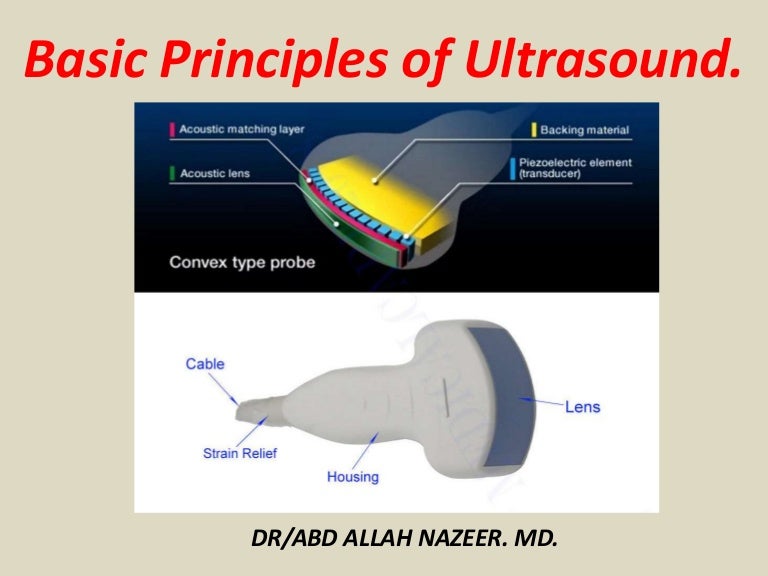 Basic Principles of Ultrasound.

Acoustic matching layer
Acoustic lens
Backing material
Piezoelectric element (transducer)
Convex type probe

Cable
Strain Relief
Housing
Lens

DR/ABD ALLAH NAZEER. MD.